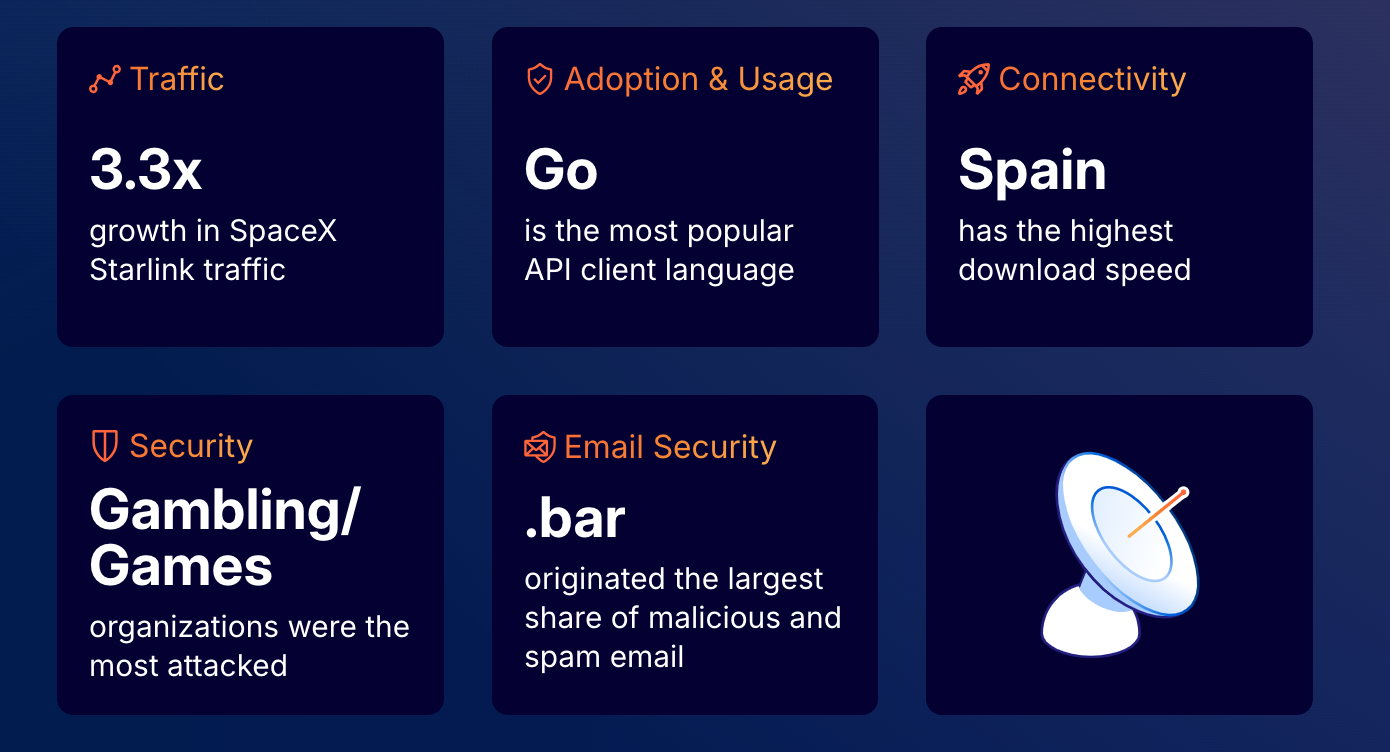 Traffic

3.3x

growth in SpaceX Starlink traffic

Adoption & Usage

Go

is the most popular API client language

Connectivity

Spain

has the highest download speed

Security

Gambling/ Games

organizations were the most attacked

Email Security

.bar

originated the largest share of malicious and spam email